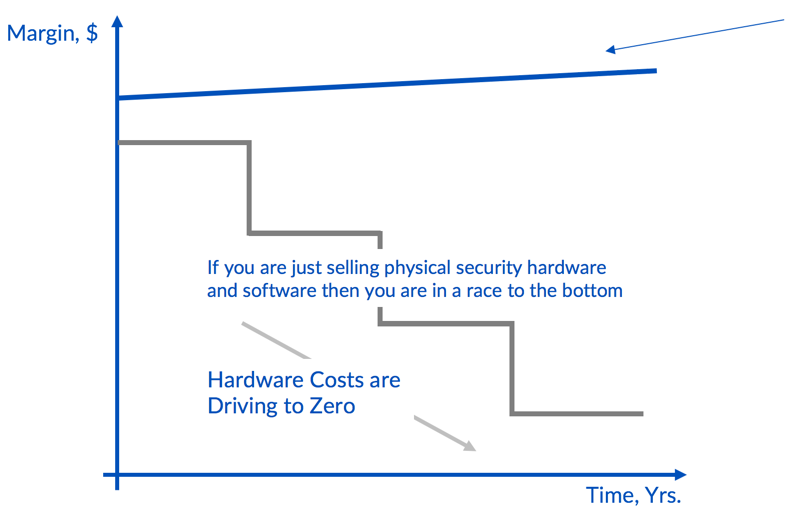 Margin, $

If you are just selling physical security hardware and software then you are in a race to the bottom

Hardware Costs are Driving to Zero

Time, Yrs.